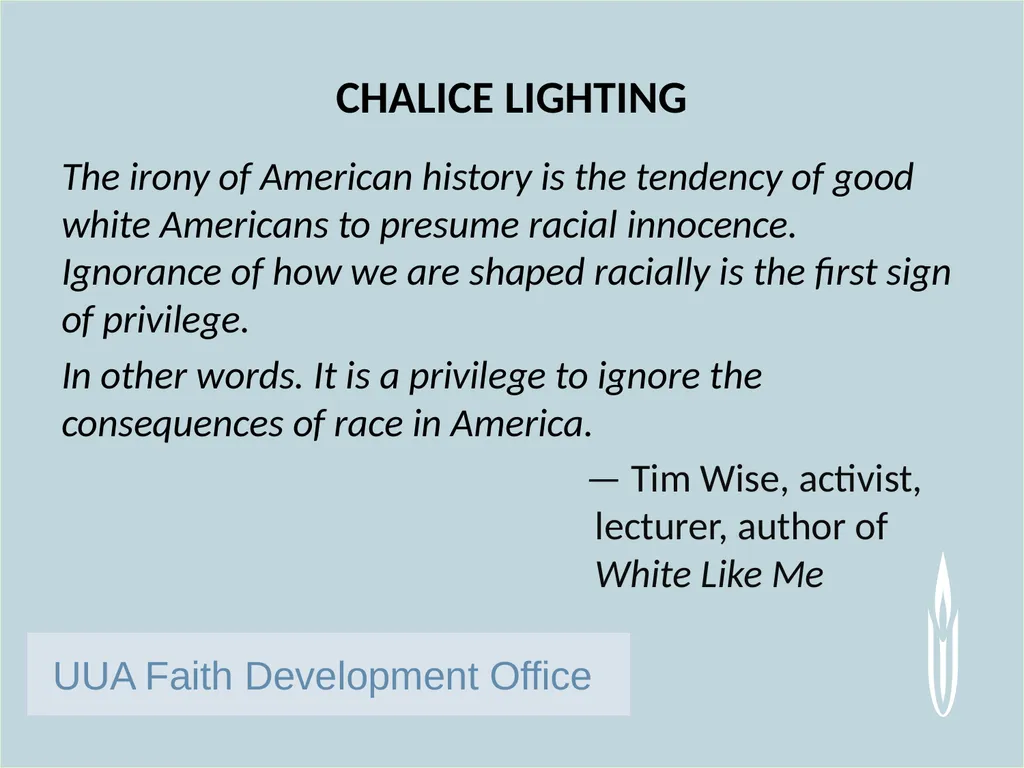 CHALICE LIGHTING

The irony of American history is the tendency of good white Americans to presume racial innocence. Ignorance of how we are shaped racially is the first sign of privilege.

In other words. It is a privilege to ignore the consequences of race in America.

— Tim Wise, activist, lecturer, author of White Like Me

UUA Faith Development Office